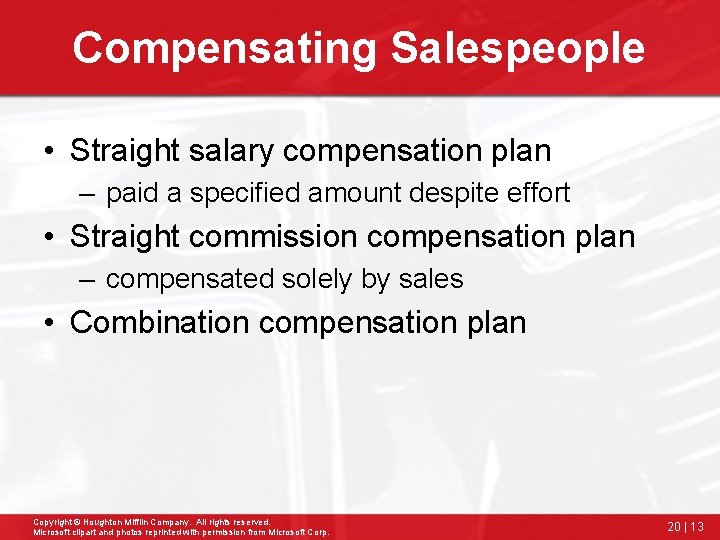 Compensating Salespeople

• Straight salary compensation plan
– paid a specified amount despite effort
• Straight commission compensation plan
– compensated solely by sales
• Combination compensation plan

Copyright © Houghton Mifflin Company. All rights reserved.
Microsoft clipart and photos reprinted with permission from Microsoft Corp.

20 | 13